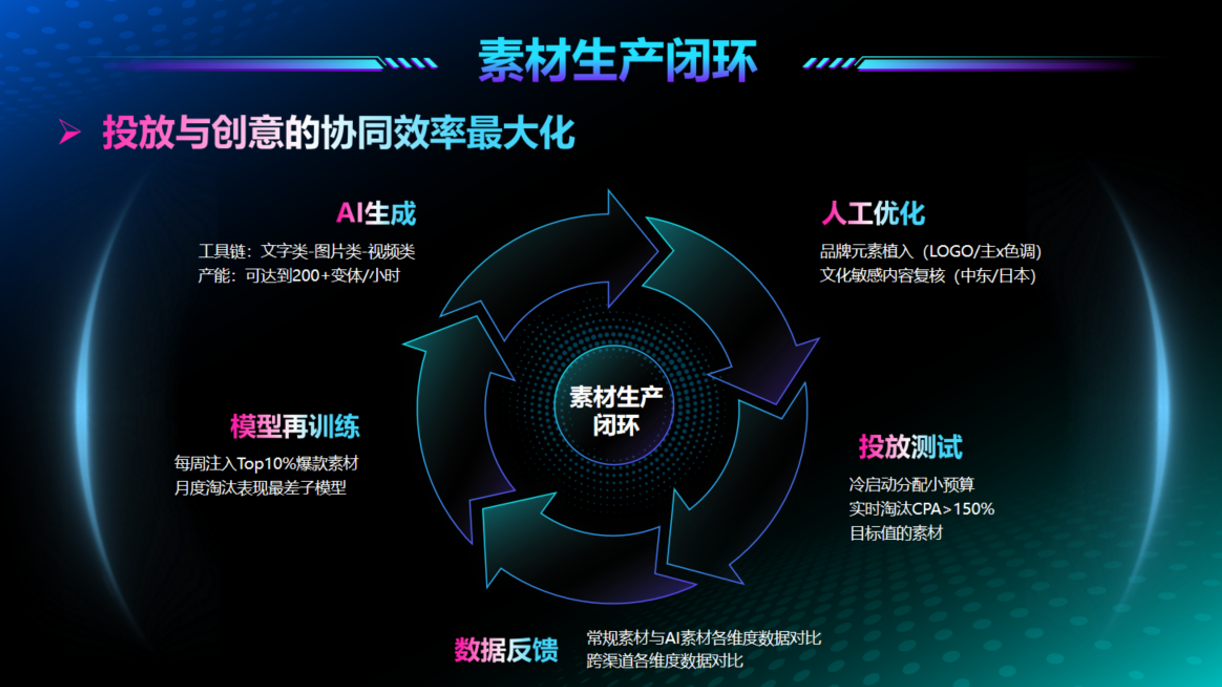 素材生产闭环

➢ 投放与创意的协同效率最大化

AI生成
工具链：文字类-图片类-视频类
产能：可达到200+变体/小时

人工优化
品牌元素植入（LOGO/主x色调）
文化敏感内容复核（中东/日本）

素材生产闭环

模型再训练
每周注入Top10%爆款素材
月度淘汰表现最差子模型

投放测试
冷启动分配小预算
实时淘汰CPA>150%
目标值的素材

数据反馈
常规素材与AI素材各维度数据对比
跨渠道各维度数据对比